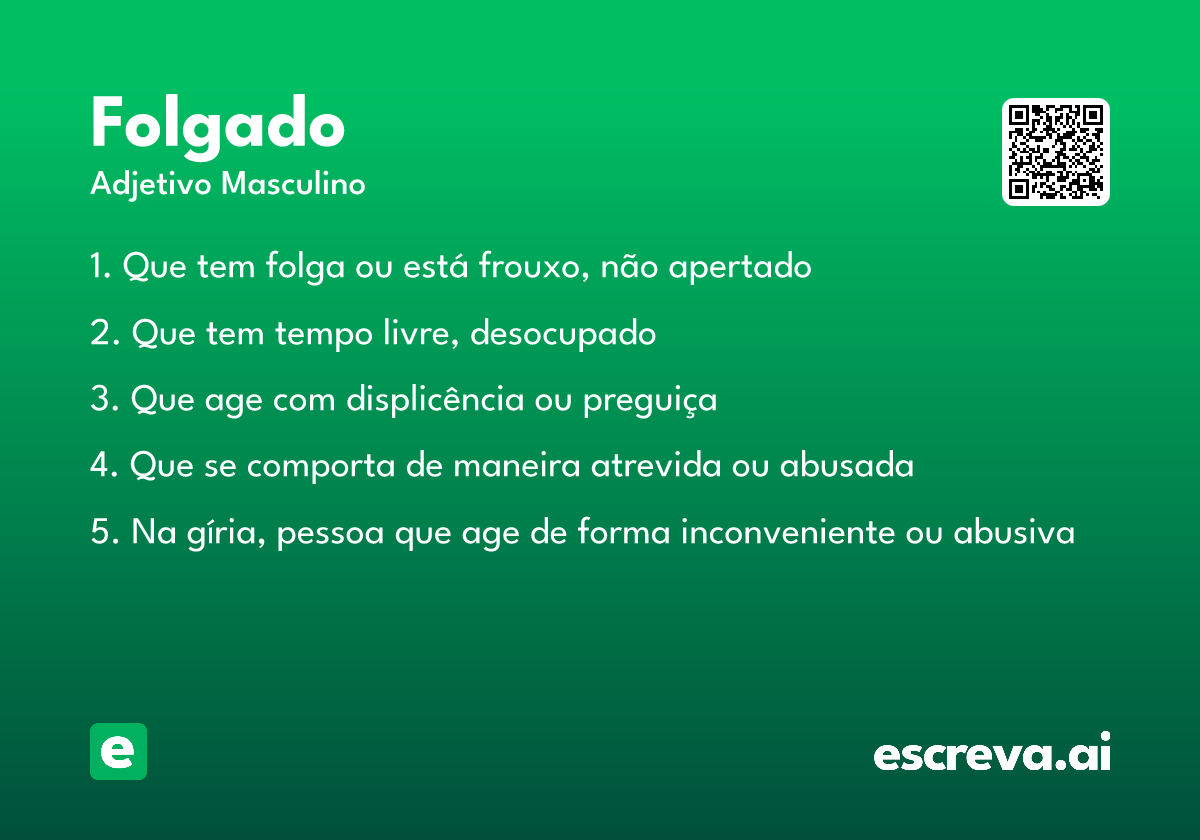 Folgado
Adjetivo Masculino

1. Que tem folga ou está frouxo, não apertado

2. Que tem tempo livre, desocupado

3. Que age com displicência ou preguiça

4. Que se comporta de maneira atrevida ou abusada

5. Na gíria, pessoa que age de forma inconveniente ou abusiva

e

escreva.ai